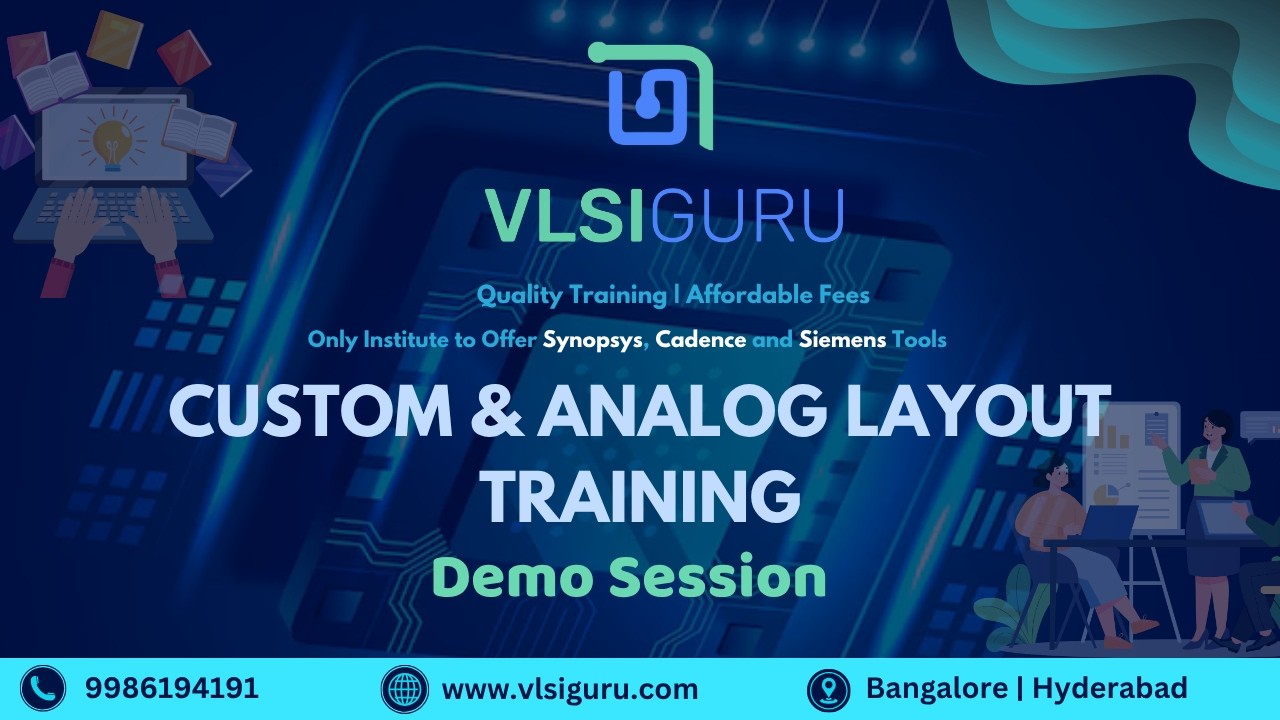 VLSIGURU

Quality Training | Affordable Fees

Only Institute to Offer Synopsys, Cadence and Siemens Tools

CUSTOM & ANALOG LAYOUT TRAINING

Demo Session

9986194191

www.vlsiguru.com

Bangalore | Hyderabad